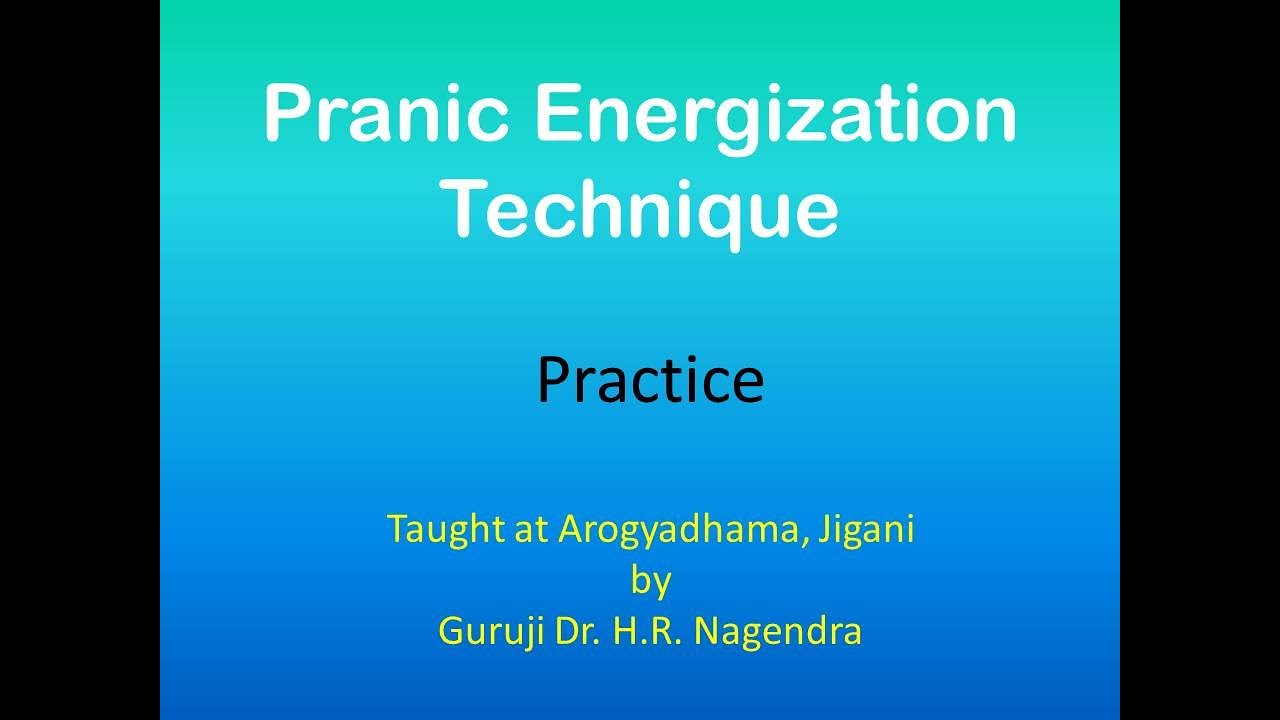 Pranic Energization Technique

Practice

Taught at Arogyadhama, Jigani
by
Guruji Dr. H.R. Nagendra